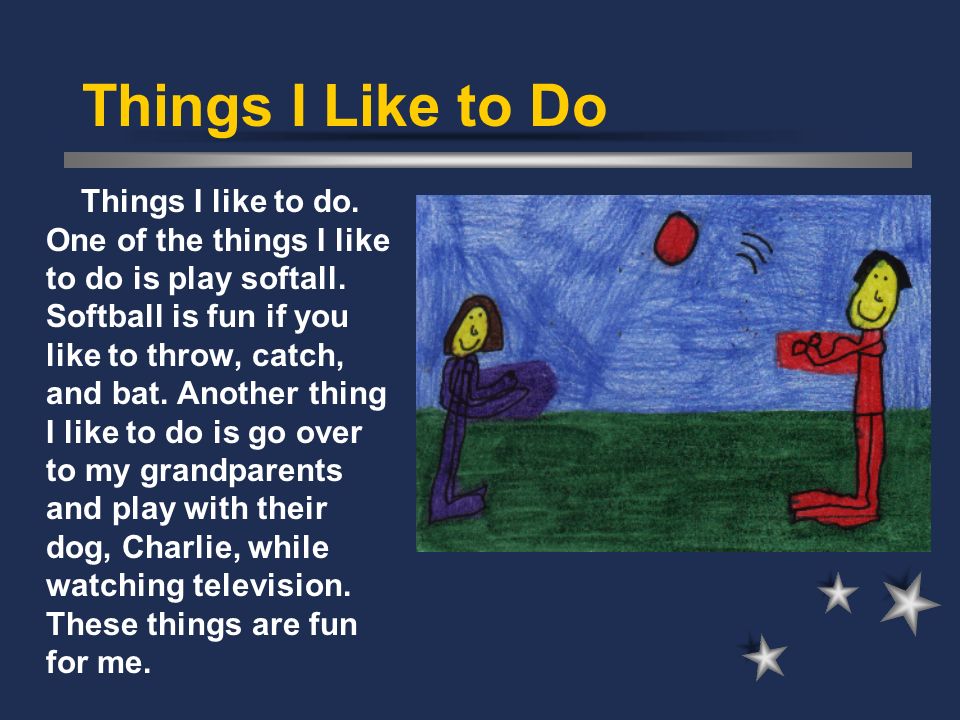 Things I Like to Do

Things I like to do. One of the things I like to do is play softall. Softball is fun if you like to throw, catch, and bat. Another thing I like to do is go over to my grandparents and play with their dog, Charlie, while watching television. These things are fun for me.